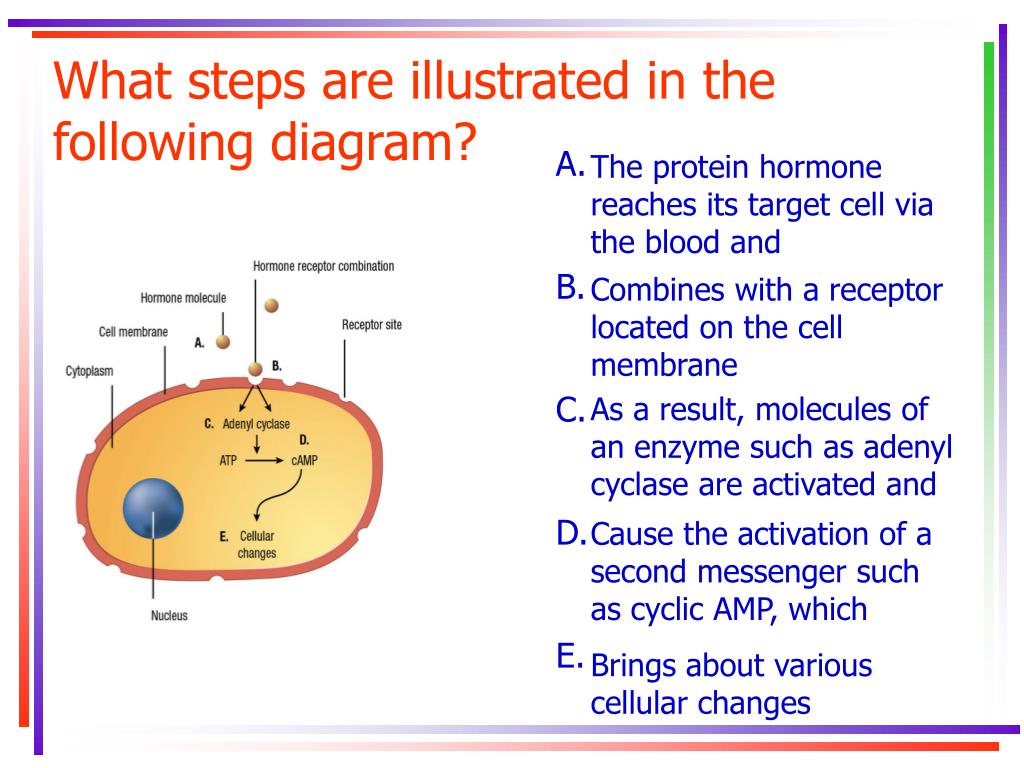 What steps are illustrated in the following diagram?

Hormone receptor combination
Hormone molecule
Cell membrane
Receptor site
Cytoplasm
A.
B.
C. Adenyl cyclase
D.
ATP
cAMP
E. Cellular changes
Nucleus

A. The protein hormone reaches its target cell via the blood and

B. Combines with a receptor located on the cell membrane

C. As a result, molecules of an enzyme such as adenyl cyclase are activated and

D. Cause the activation of a second messenger such as cyclic AMP, which

E. Brings about various cellular changes